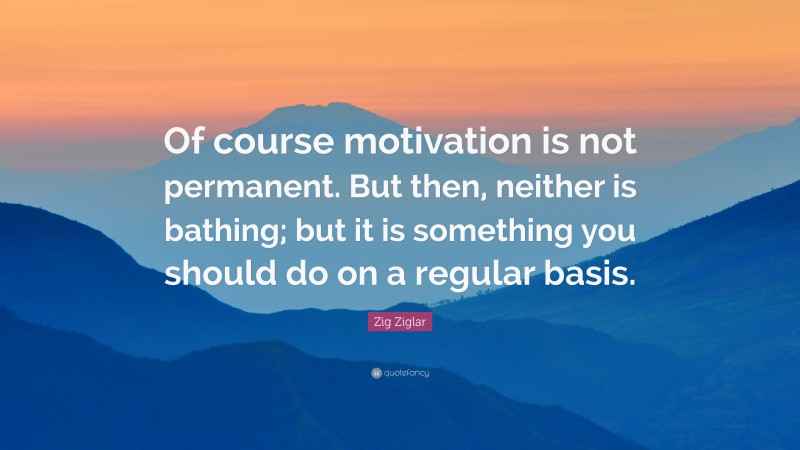 Of course motivation is not permanent. But then, neither is bathing; but it is something you should do on a regular basis.

Zig Ziglar

quotefancy